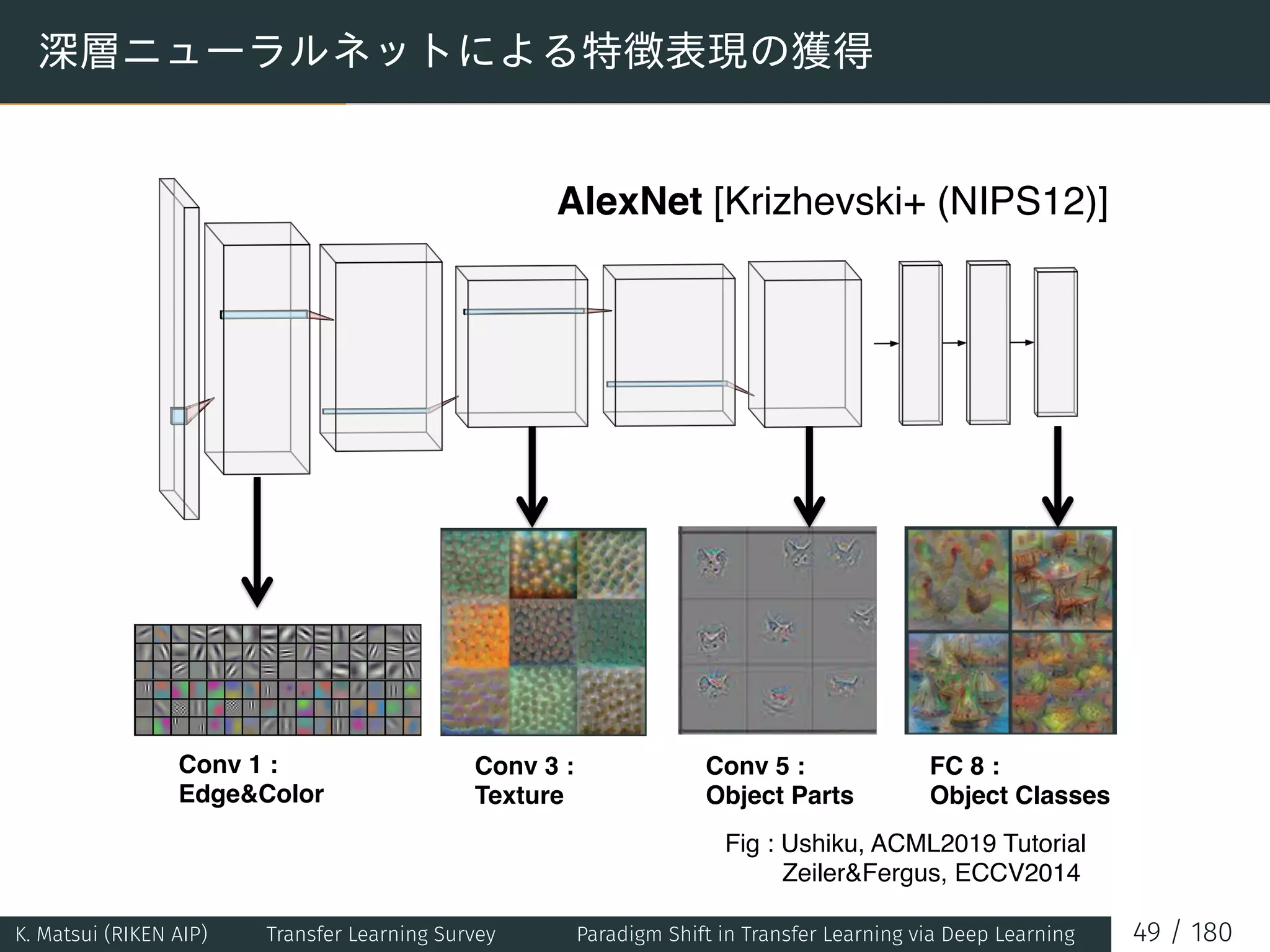 深層ニューラルネットによる特徴表現の獲得

AlexNet [Krizhevski+ (NIPS12)]

Conv 1 :
Edge&Color

Conv 3 :
Texture

Conv 5 :
Object Parts

FC 8 :
Object Classes

Fig : Ushiku, ACML2019 Tutorial
Zeiler&Fergus, ECCV2014

K. Matsui (RIKEN AIP) Transfer Learning Survey Paradigm Shift in Transfer Learning via Deep Learning 49 / 180